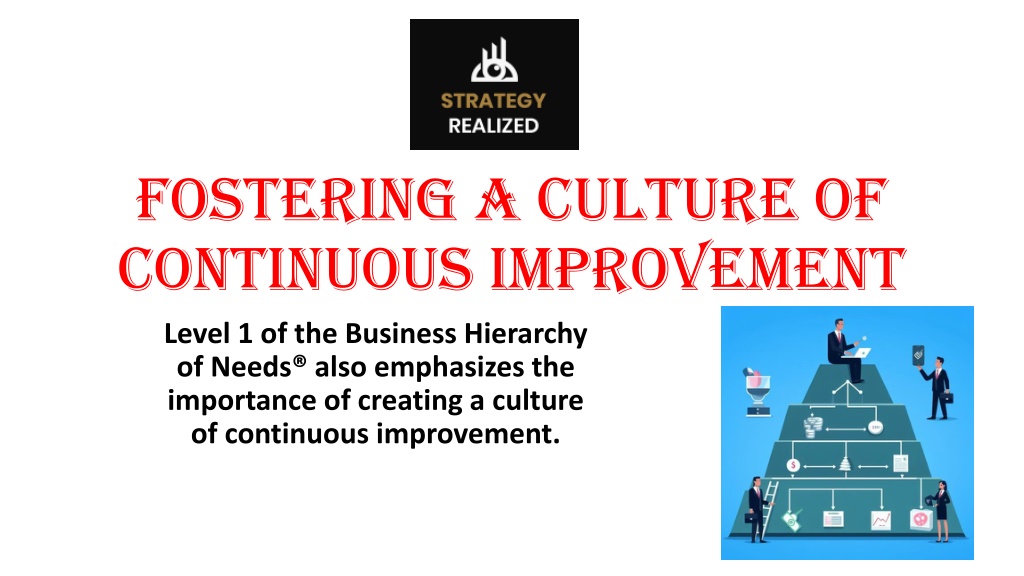 STRATEGY REALIZED

FOSTERING A CULTURE OF CONTINUOUS IMPROVEMENT

Level 1 of the Business Hierarchy of Needs® also emphasizes the importance of creating a culture of continuous improvement.